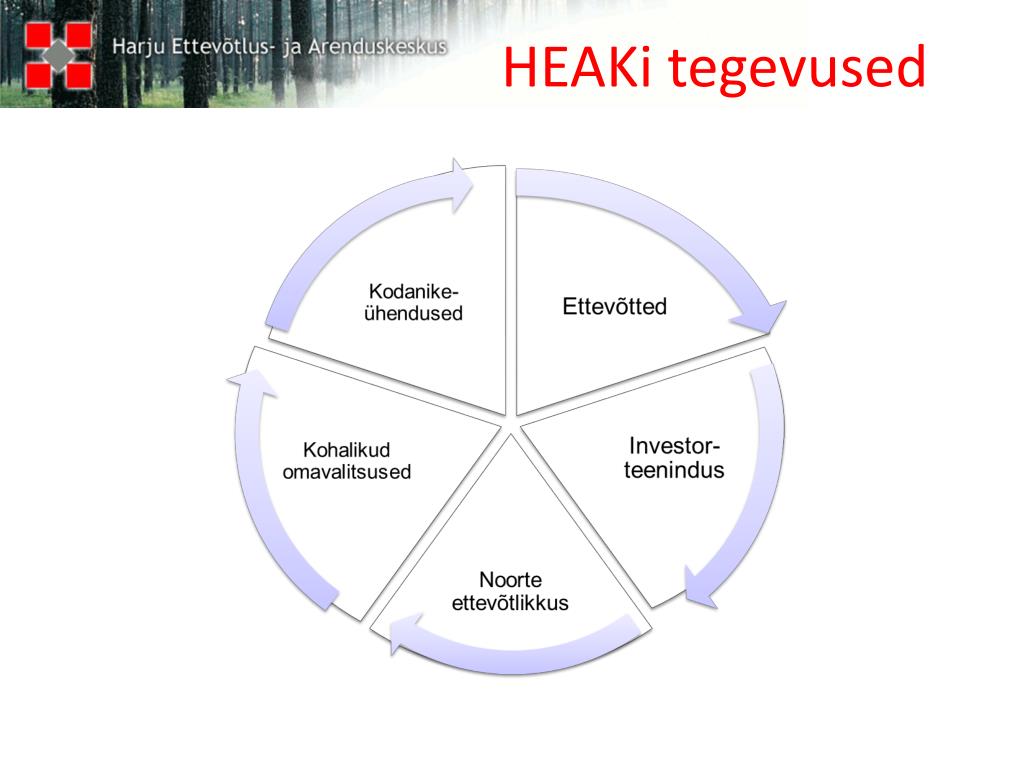 Harju Ettevõtlus- ja Arenduskeskus

HEAKi tegevused

Ettevõtted

Investor-teenindus

Noorte ettevõtlikkus

Kohalikud omavalitsused

Kodanike-ühendused